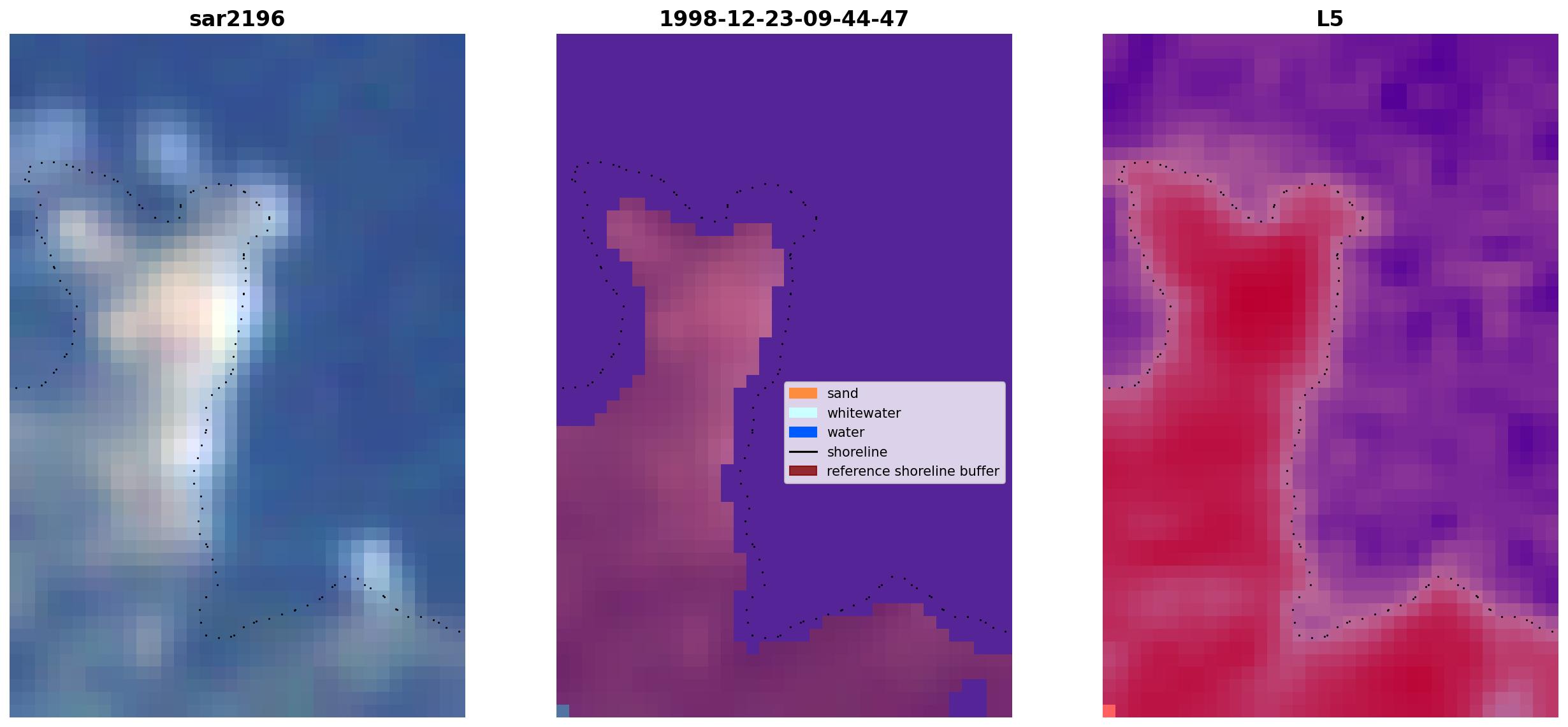 sar2196

1998-12-23-09-44-47

sand
whitewater
water
shoreline
reference shoreline buffer

L5